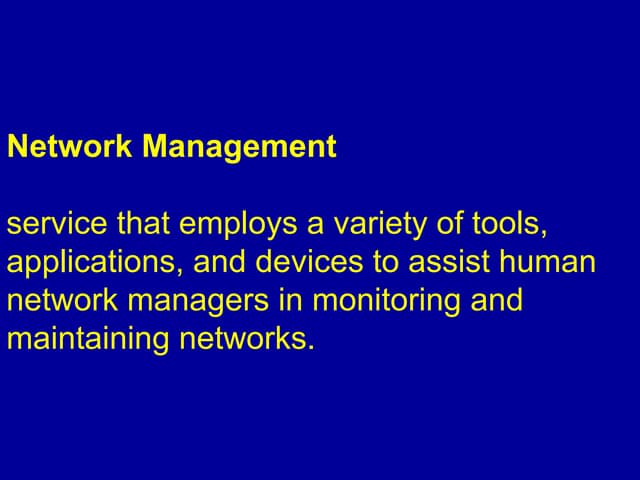 Network Management

service that employs a variety of tools, applications, and devices to assist human network managers in monitoring and maintaining networks.